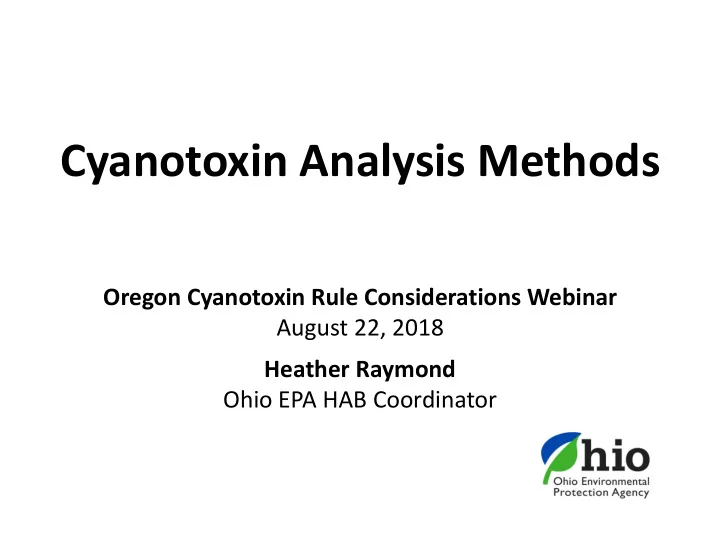 Cyanotoxin Analysis Methods

Oregon Cyanotoxin Rule Considerations Webinar
August 22, 2018

Heather Raymond
Ohio EPA HAB Coordinator

Ohio
Ohio Environmental Protection Agency